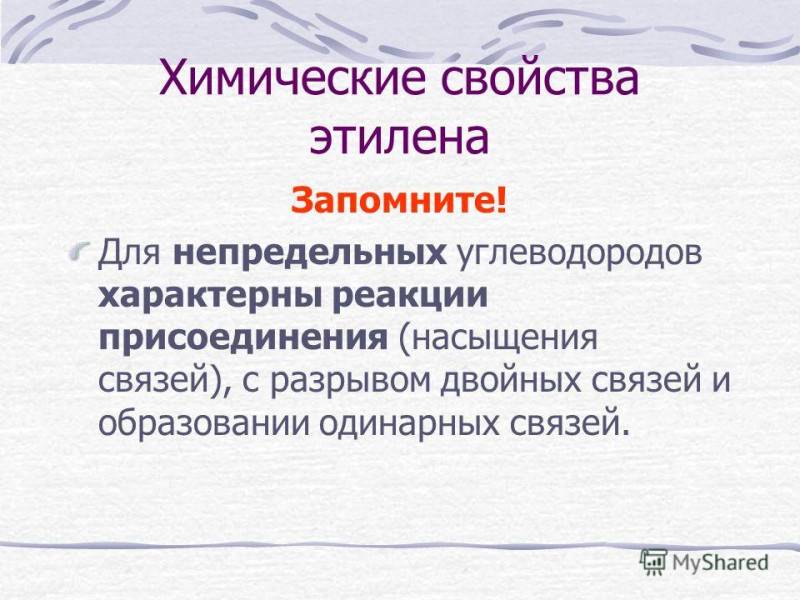 Химические свойства этилена

Запомните!

Для непредельных углеводородов характерны реакции присоединения (насыщения связей), с разрывом двойных связей и образовании одинарных связей.

MyShared